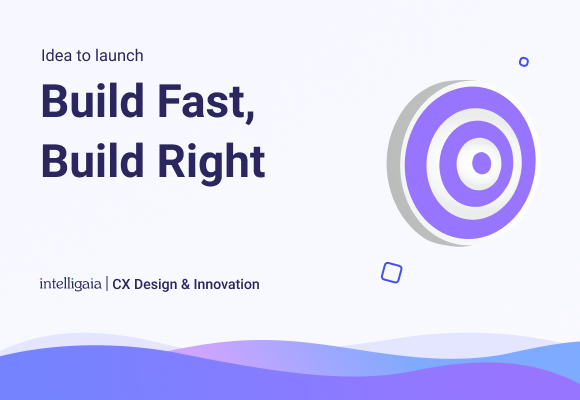 Idea to launch

Build Fast, Build Right

intelligaia | CX Design & Innovation